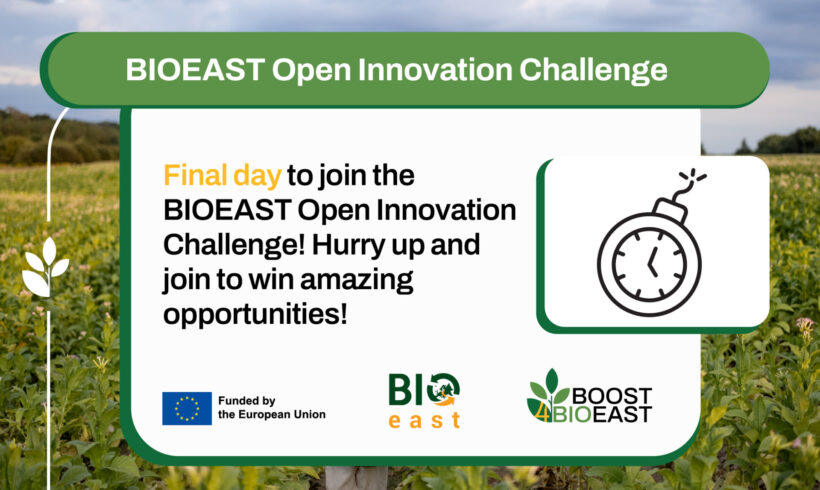 BIOEAST Open Innovation Challenge

Final day to join the BIOEAST Open Innovation Challenge! Hurry up and join to win amazing opportunities!

Funded by the European Union

BIO east

BOOST 4BIOEAST